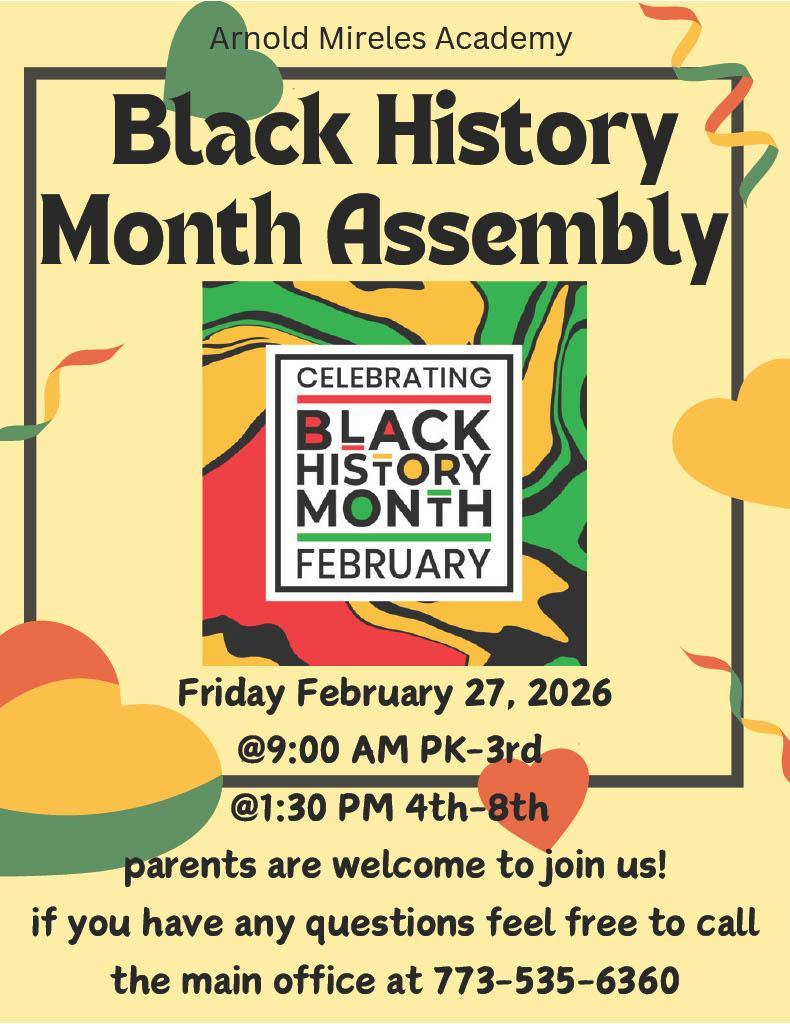 Arnold Mireles Academy

Black History Month Assembly

CELEBRATING
BLACK
HISTORY
MONTH
FEBRUARY

Friday February 27, 2026
@9:00 AM PK-3rd
@1:30 PM 4th-8th
parents are welcome to join us!
if you have any questions feel free to call the main office at 773-535-6360